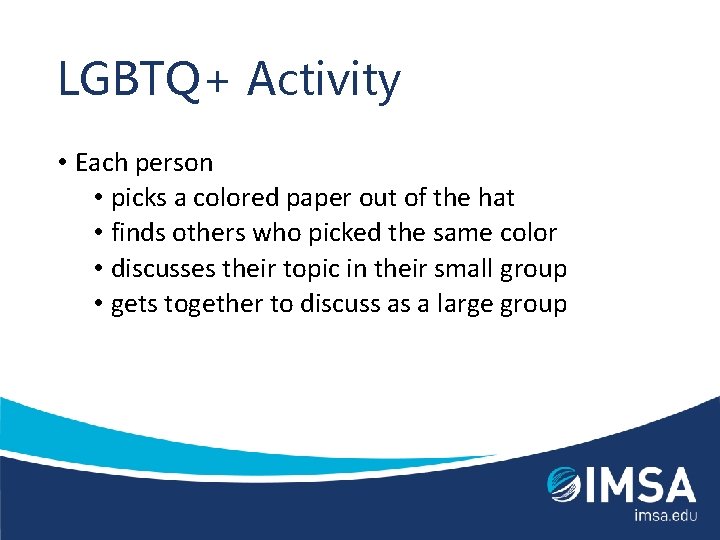 LGBTQ+ Activity

• Each person
  • picks a colored paper out of the hat
  • finds others who picked the same color
  • discusses their topic in their small group
  • gets together to discuss as a large group

IMSA
imsa.edu